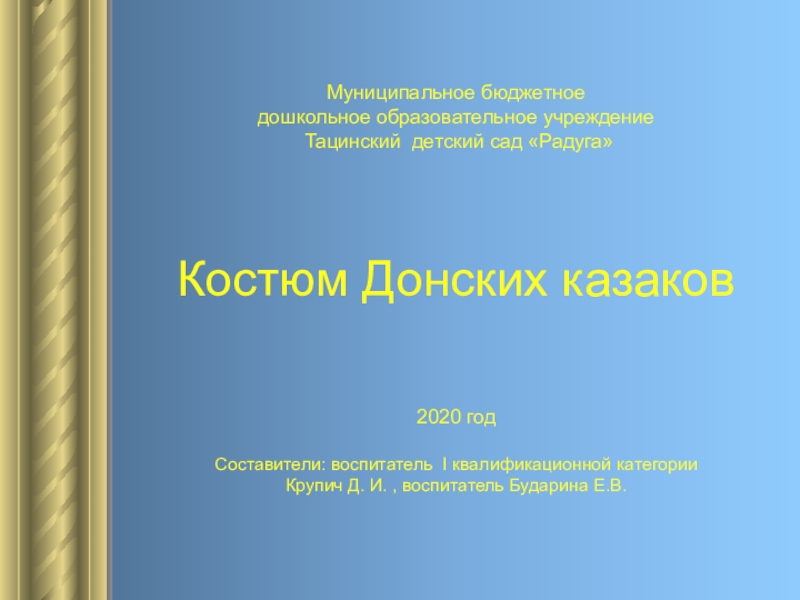 Муниципальное бюджетное
дошкольное образовательное учреждение
Тацинский детский сад «Радуга»

Костюм Донских казаков

2020 год

Составители: воспитатель I квалификационной категории
Крупич Д. И. , воспитатель Бударина Е.В.